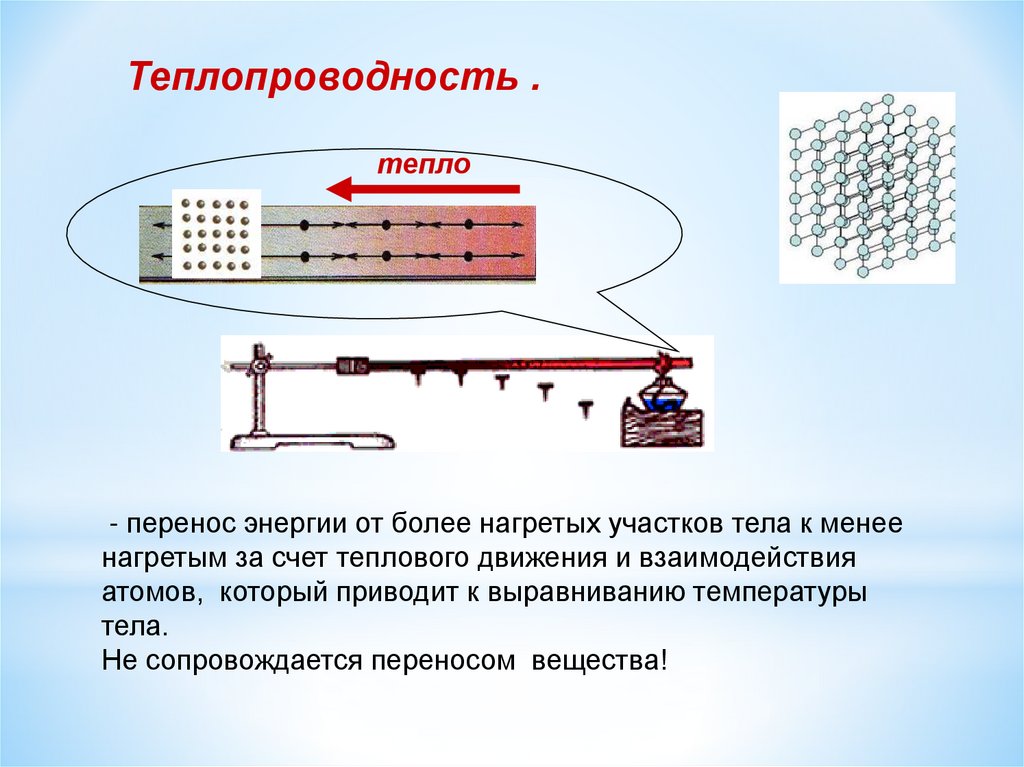 Теплопроводность .

тепло

- перенос энергии от более нагретых участков тела к менее нагретым за счет теплового движения и взаимодействия атомов, который приводит к выравниванию температуры тела.
Не сопровождается переносом вещества!